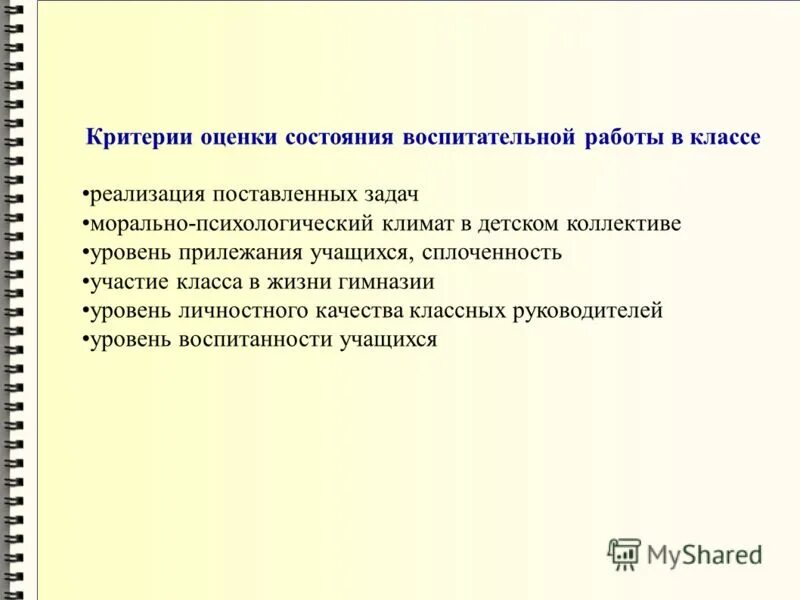 Критерии оценки состояния воспитательной работы в классе

•реализация поставленных задач
•морально-психологический климат в детском коллективе
•уровень прилежания учащихся, сплоченность
•участие класса в жизни гимназии
•уровень личностного качества классных руководителей
•уровень воспитанности учащихся

MyShared